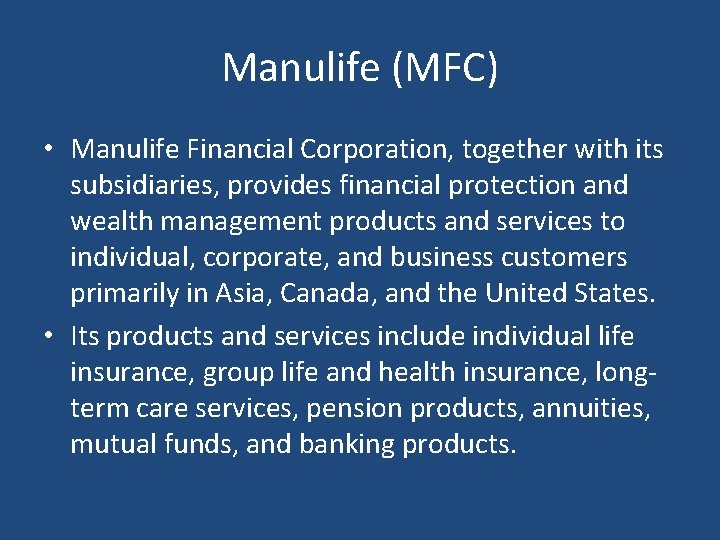 Manulife (MFC)

• Manulife Financial Corporation, together with its subsidiaries, provides financial protection and wealth management products and services to individual, corporate, and business customers primarily in Asia, Canada, and the United States.

• Its products and services include individual life insurance, group life and health insurance, long-term care services, pension products, annuities, mutual funds, and banking products.